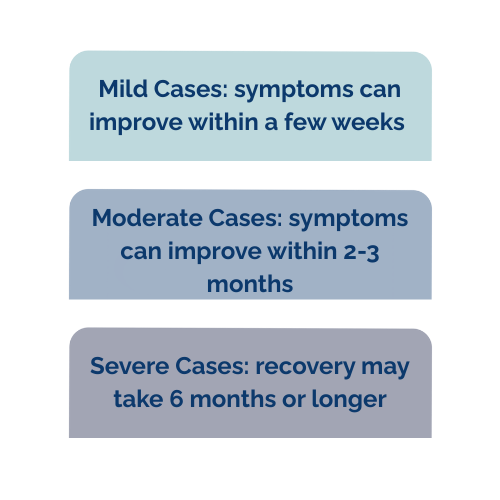 Mild Cases: symptoms can improve within a few weeks

Moderate Cases: symptoms can improve within 2-3 months

Severe Cases: recovery may take 6 months or longer